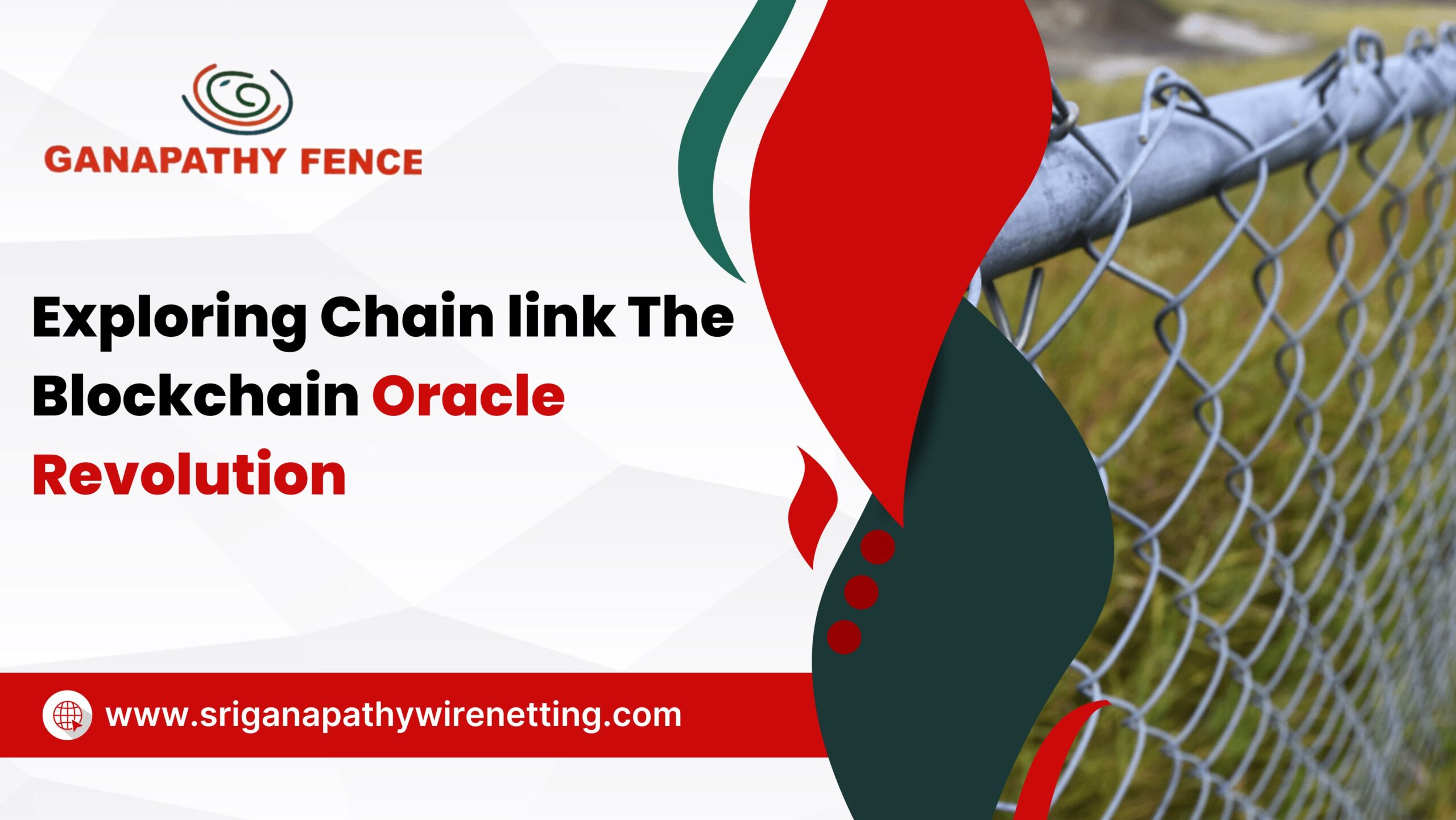 GANAPATHY FENCE

Exploring Chain link The Blockchain Oracle Revolution

www.sriganapathywirenetting.com